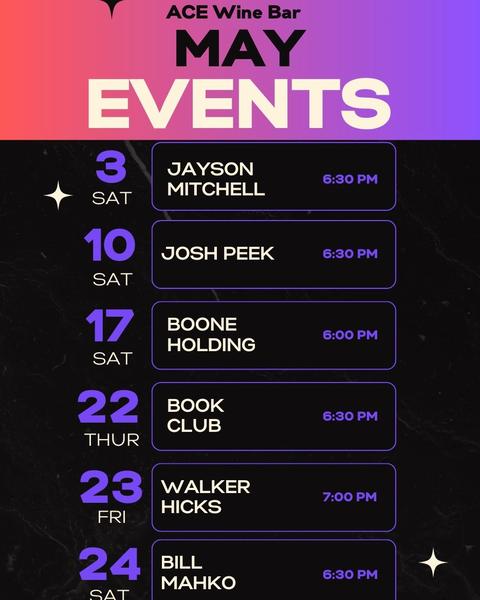 ACE Wine Bar
MAY
EVENTS

3
SAT
JAYSON MITCHELL
6:30 PM

10
SAT
JOSH PEEK
6:30 PM

17
SAT
BOONE HOLDING
6:00 PM

22
THUR
BOOK CLUB
6:30 PM

23
FRI
WALKER HICKS
7:00 PM

24
SAT
BILL MAHKO
6:30 PM